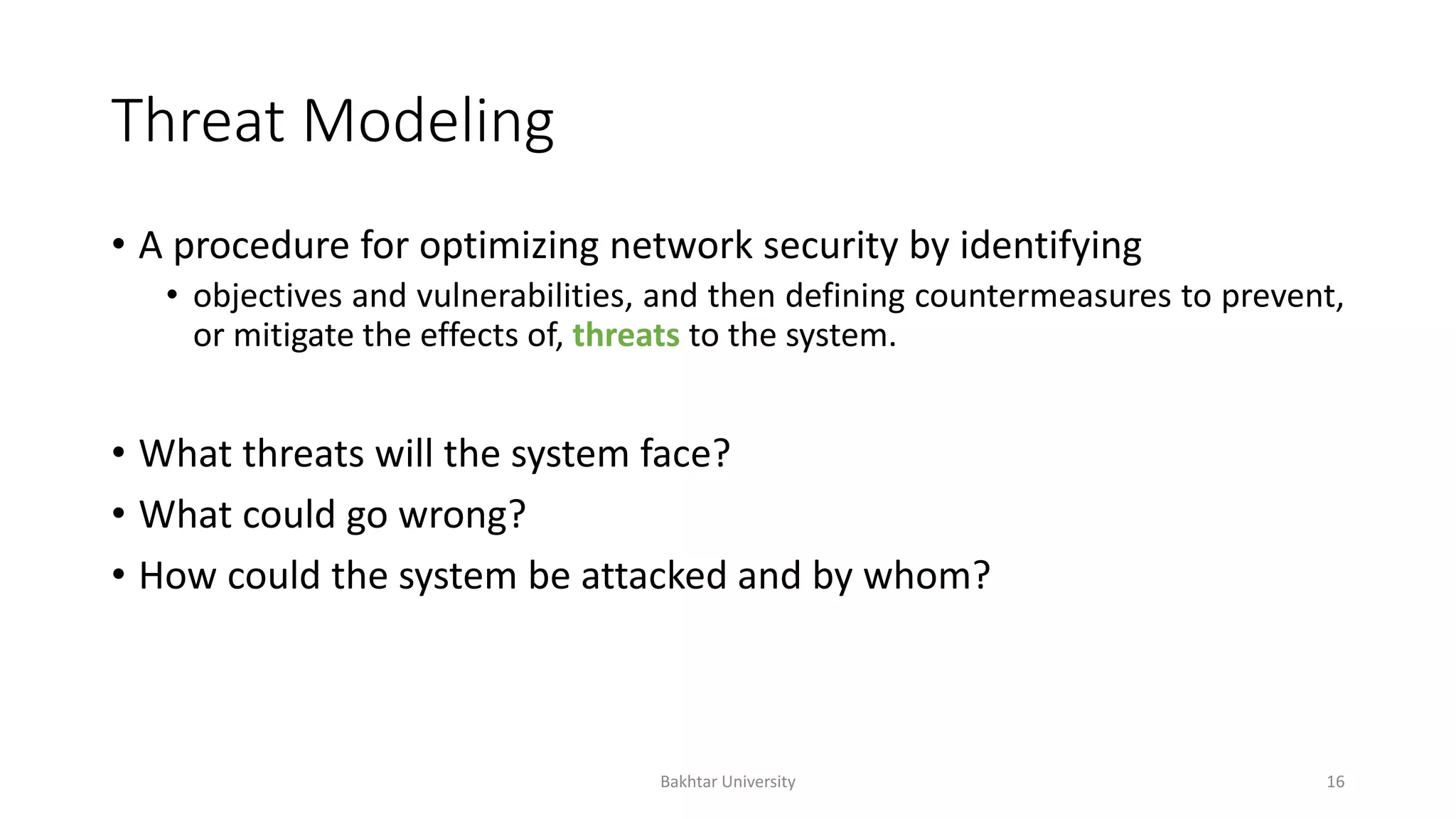 Threat Modeling

• A procedure for optimizing network security by identifying
  • objectives and vulnerabilities, and then defining countermeasures to prevent, or mitigate the effects of, threats to the system.

• What threats will the system face?
• What could go wrong?
• How could the system be attacked and by whom?

Bakhtar University

16